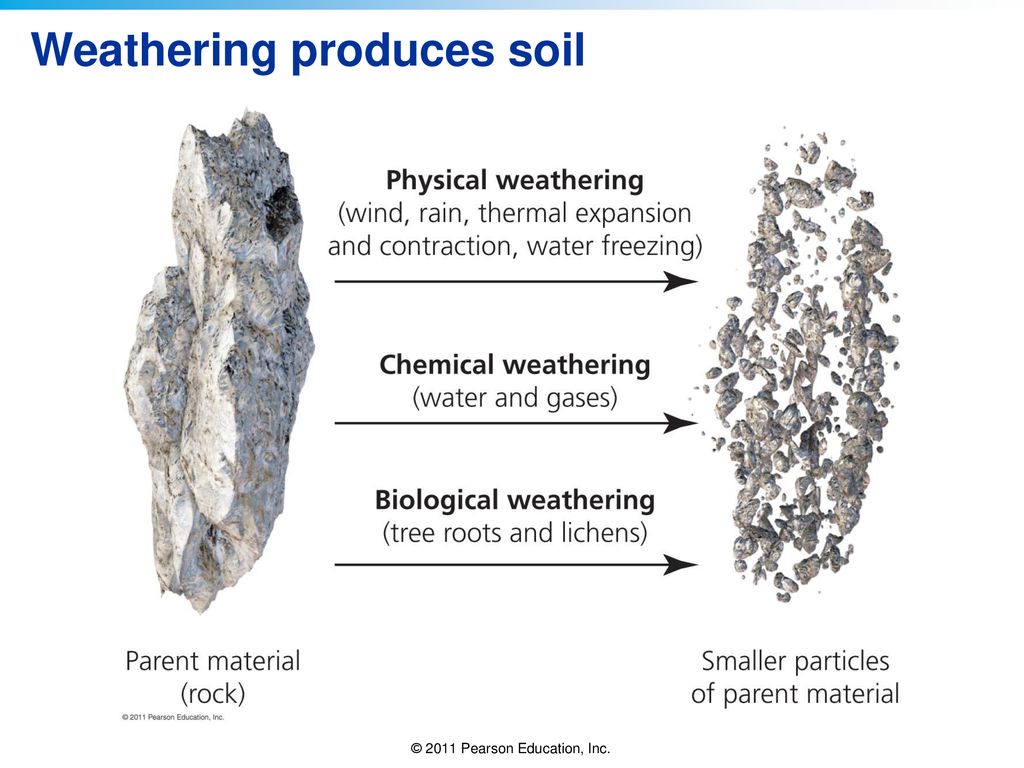 Weathering produces soil

Physical weathering
(wind, rain, thermal expansion and contraction, water freezing)

Chemical weathering
(water and gases)

Biological weathering
(tree roots and lichens)

Parent material
(rock)

Smaller particles of parent material

© 2011 Pearson Education, Inc.

© 2011 Pearson Education, Inc.